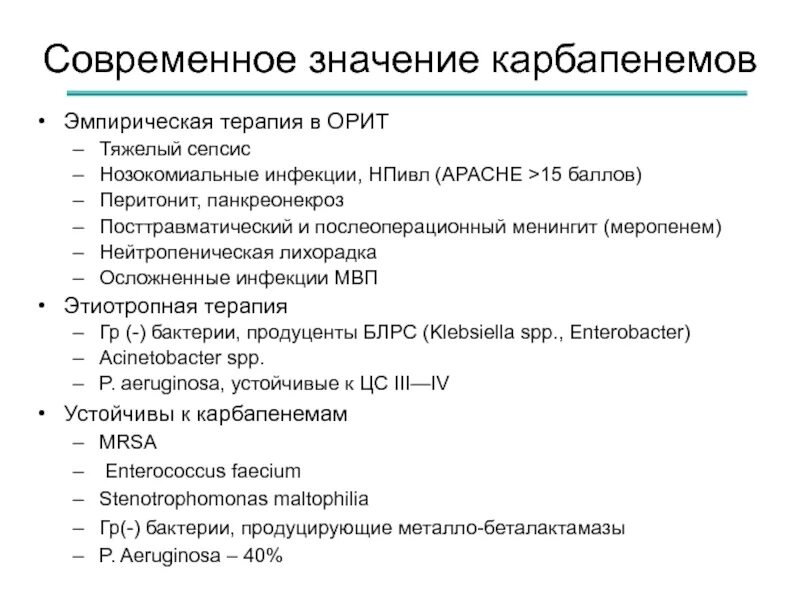 Современное значение карбапенемов

• Эмпирическая терапия в ОРИТ
– Тяжелый сепсис
– Нозокомиальные инфекции, НПивл (APACHE >15 баллов)
– Перитонит, панкреонекроз
– Посттравматический и послеоперационный менингит (меропенем)
– Нейтропеническая лихорадка
– Осложненные инфекции МВП
• Этиотропная терапия
– Гр (-) бактерии, продуценты БЛРС (Klebsiella spp., Enterobacter)
– Acinetobacter spp.
– P. aeruginosa, устойчивые к ЦС III—IV
• Устойчивы к карбапенемам
– MRSA
– Enterococcus faecium
– Stenotrophomonas maltophilia
– Гр(-) бактерии, продуцирующие металло-беталактамазы
– P. Aeruginosa – 40%